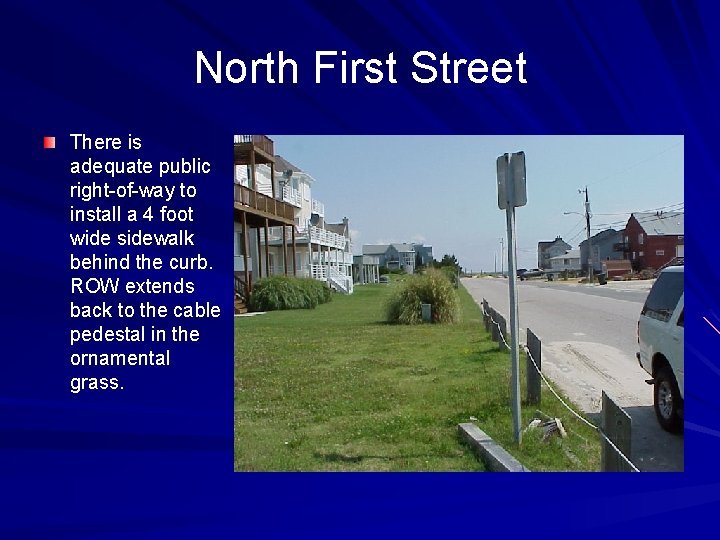 North First Street

There is adequate public right-of-way to install a 4 foot wide sidewalk behind the curb. ROW extends back to the cable pedestal in the ornamental grass.